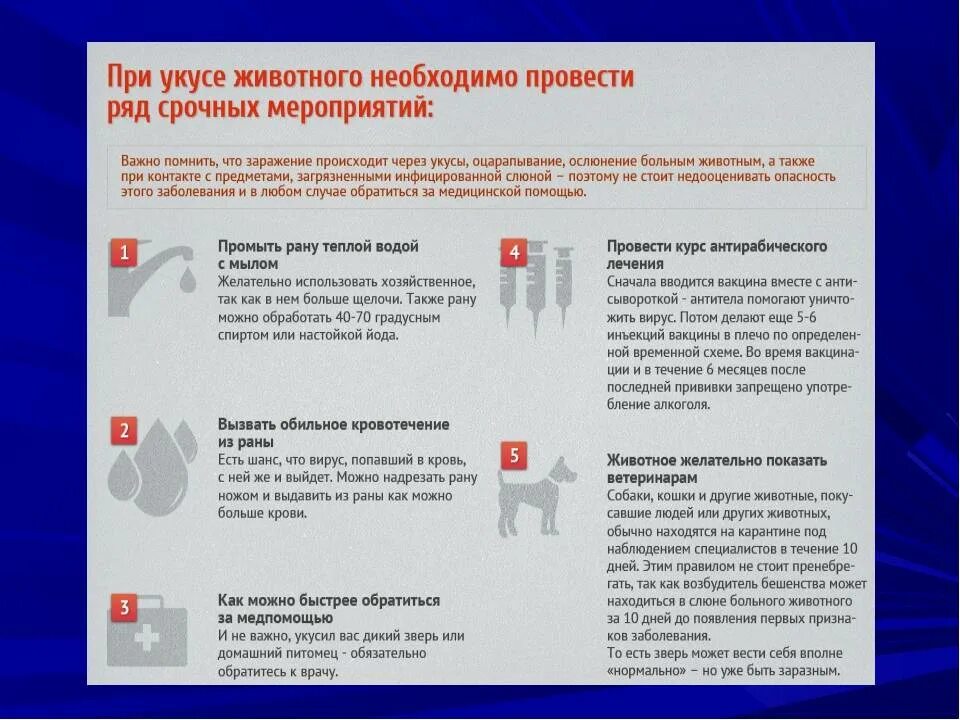 При укусе животного необходимо провести ряд срочных мероприятий:

Важно помнить, что заражение происходит через укусы, оцарапывание, ослюнение больным животным, а также при контакте с предметами, загрязненными инфицированной слюной – поэтому не стоит недооценивать опасность этого заболевания и в любом случае обратиться за медицинской помощью.

1

Промыть рану теплой водой с мылом

Желательно использовать хозяйственное, так как в нем больше щелочи. Также рану можно обработать 40-70 градусным спиртом или настойкой йода.

2

Вызвать обильное кровотечение из раны

Есть шанс, что вирус, попавший в кровь, с ней же и выйдет. Можно надрезать рану ножом и выдавить из раны как можно больше крови.

3

Как можно быстрее обратиться за медпомощью

И не важно, укусил вас дикий зверь или домашний питомец - обязательно обратитесь к врачу.

4

Провести курс антирабического лечения

Сначала вводится вакцина вместе с антисывороткой - антитела помогают уничтожить вирус. Потом делают еще 5-6 инъекций вакцины в плечо по определенной временной схеме. Во время вакцинации и в течение 6 месяцев после последней прививки запрещено употребление алкоголя.

5

Животное желательно показать ветеринарам

Собаки, кошки и другие животные, покусавшие людей или других животных, обычно находятся на карантине под наблюдением специалистов в течение 10 дней. Этим правилом не стоит пренебрегать, так как возбудитель бешенства может находиться в слюне больного животного за 10 дней до появления первых признаков заболевания.

То есть зверь может вести себя вполне «нормально» – но уже быть заразным.